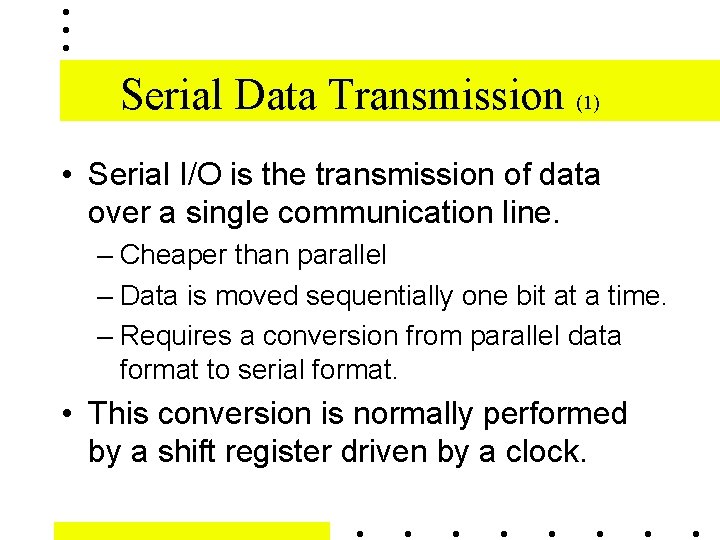 Serial Data Transmission (1)

• Serial I/O is the transmission of data over a single communication line.
– Cheaper than parallel
– Data is moved sequentially one bit at a time.
– Requires a conversion from parallel data format to serial format.

• This conversion is normally performed by a shift register driven by a clock.